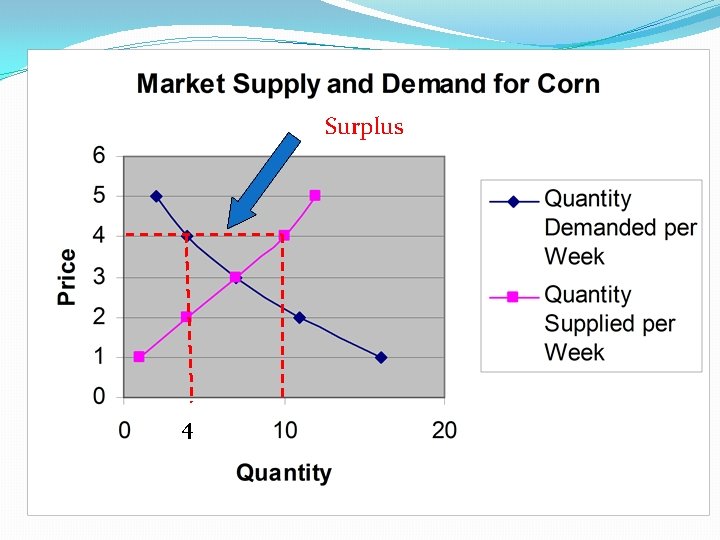 Market Supply and Demand for Corn

Surplus

Price

6
5
4
3
2
1
0

0
4
10
20

Quantity

Quantity Demanded per Week

Quantity Supplied per Week